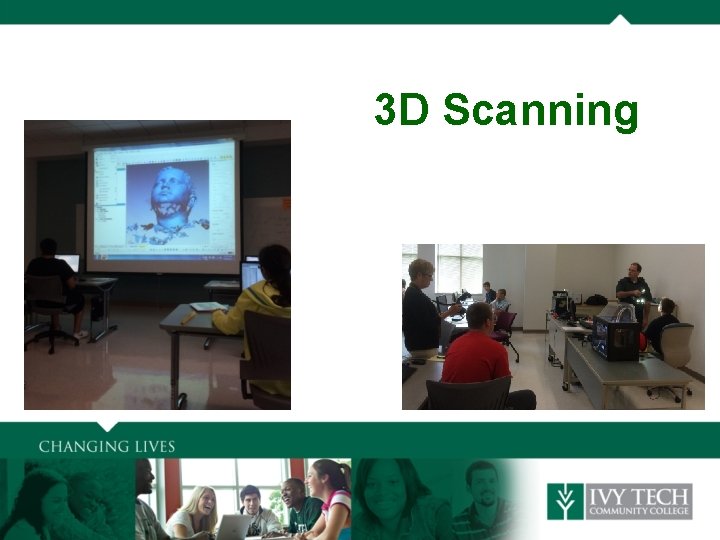 3D Scanning

CHANGING LIVES

IVY TECH
COMMUNITY COLLEGE